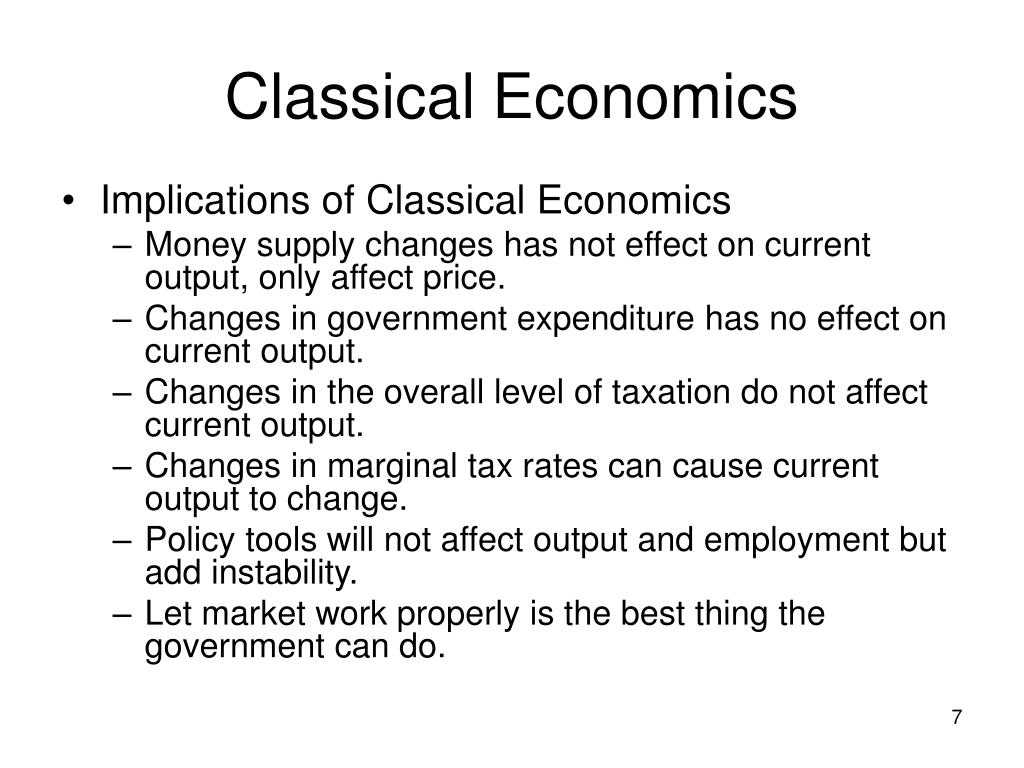 Classical Economics

• Implications of Classical Economics
– Money supply changes has not effect on current output, only affect price.
– Changes in government expenditure has no effect on current output.
– Changes in the overall level of taxation do not affect current output.
– Changes in marginal tax rates can cause current output to change.
– Policy tools will not affect output and employment but add instability.
– Let market work properly is the best thing the government can do.

7